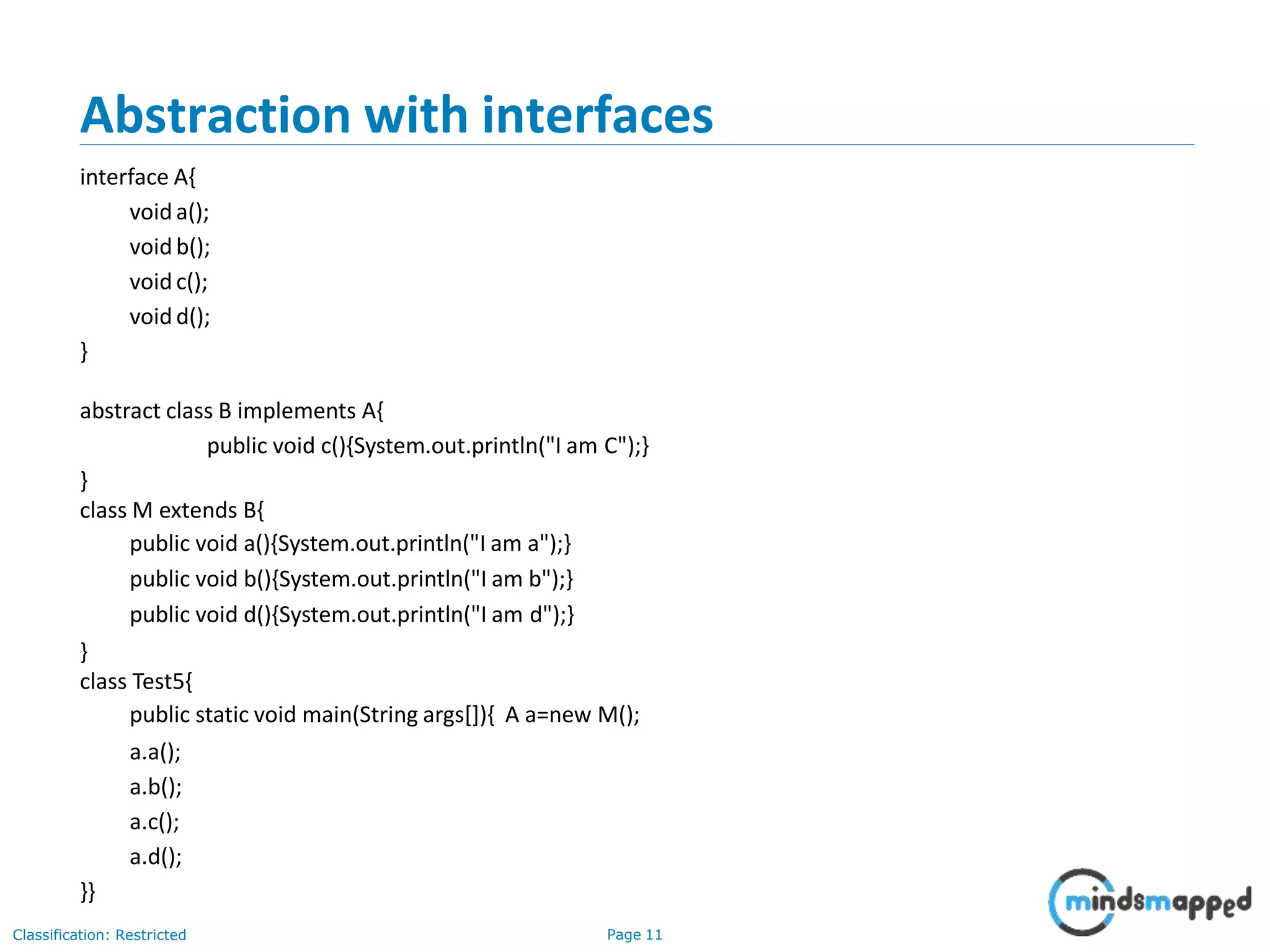 Abstraction with interfaces

interface A{
void a();
void b();
void c();
void d();
}

abstract class B implements A{
public void c(){System.out.println("I am C");}
}
class M extends B{
public void a(){System.out.println("I am a");}
public void b(){System.out.println("I am b");}
public void d(){System.out.println("I am d");}
}
class Test5{
public static void main(String args[]){ A a=new M();
a.a();
a.b();
a.c();
a.d();
}}

Classification: Restricted

Page 11

mindsmapped